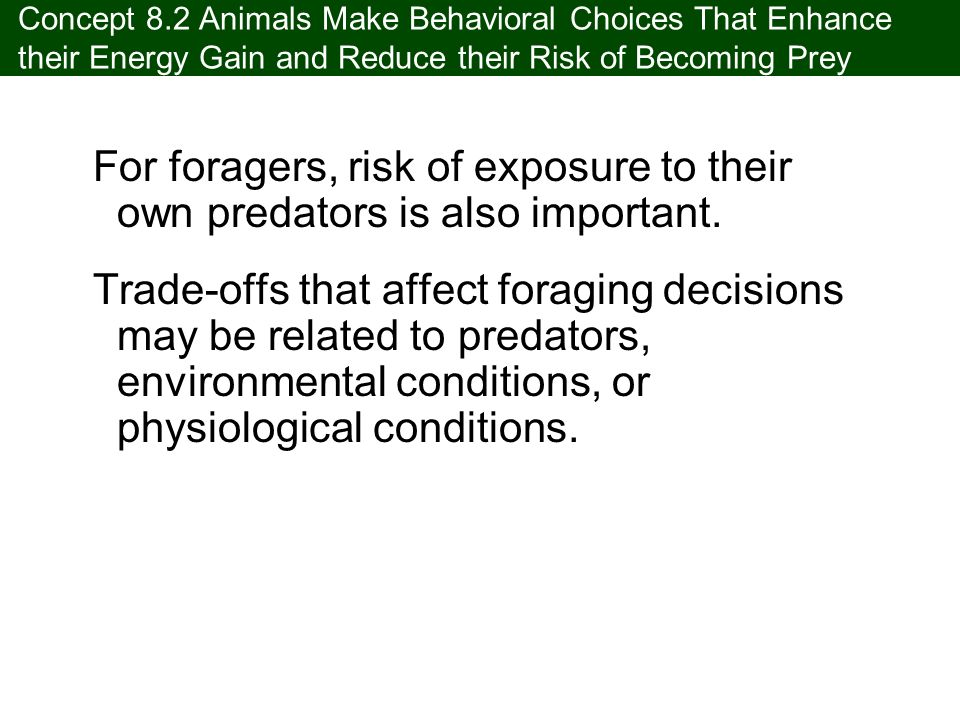 Concept 8.2 Animals Make Behavioral Choices That Enhance their Energy Gain and Reduce their Risk of Becoming Prey

For foragers, risk of exposure to their own predators is also important.

Trade-offs that affect foraging decisions may be related to predators, environmental conditions, or physiological conditions.